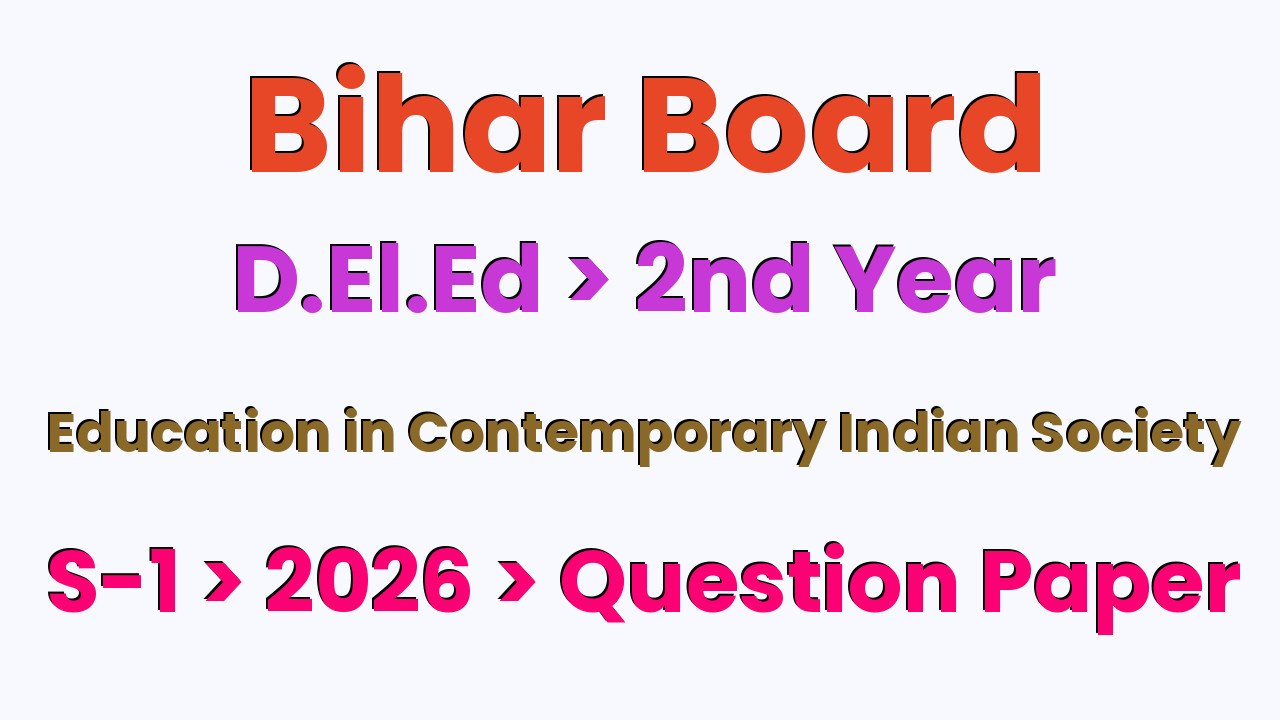 Bihar Board

D.El.Ed > 2nd Year

Education in Contemporary Indian Society

S-1 > 2026 > Question Paper